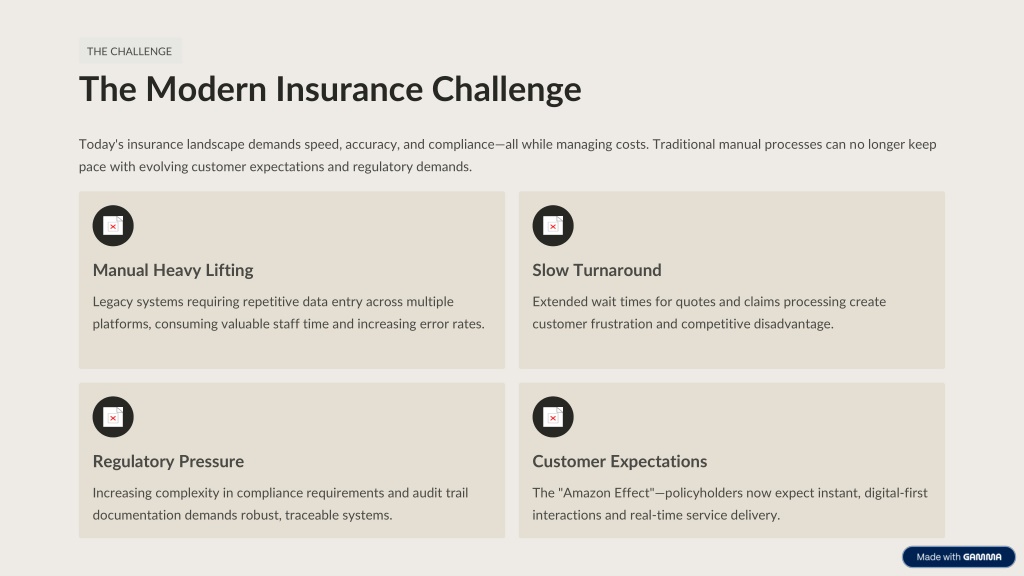 THE CHALLENGE

The Modern Insurance Challenge

Today's insurance landscape demands speed, accuracy, and compliance—all while managing costs. Traditional manual processes can no longer keep pace with evolving customer expectations and regulatory demands.

Manual Heavy Lifting

Legacy systems requiring repetitive data entry across multiple platforms, consuming valuable staff time and increasing error rates.

Slow Turnaround

Extended wait times for quotes and claims processing create customer frustration and competitive disadvantage.

Regulatory Pressure

Increasing complexity in compliance requirements and audit trail documentation demands robust, traceable systems.

Customer Expectations

The "Amazon Effect"—policyholders now expect instant, digital-first interactions and real-time service delivery.

Made with GAMMA